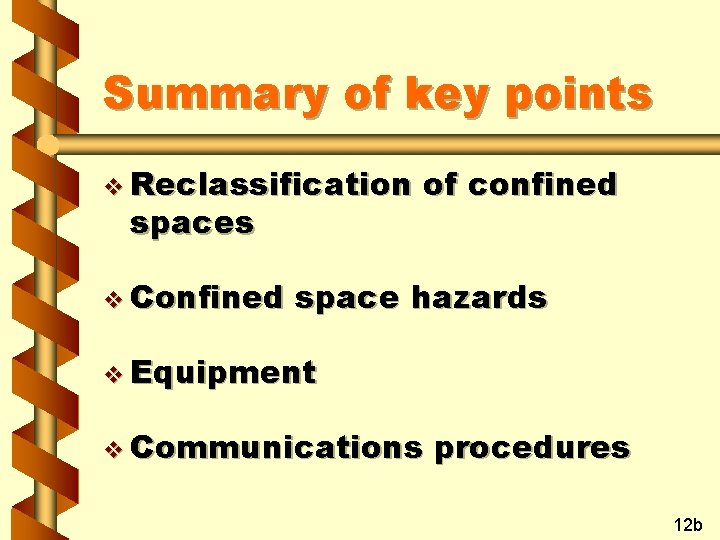 Summary of key points

❖ Reclassification of confined spaces

❖ Confined space hazards

❖ Equipment

❖ Communications procedures

12b